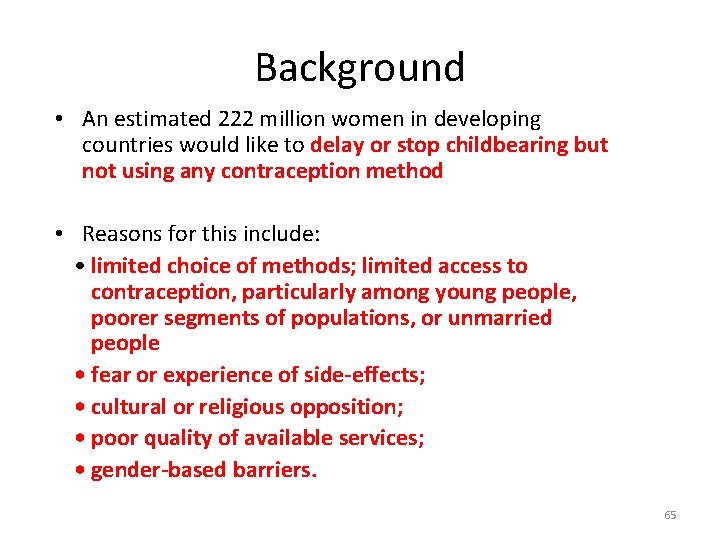 Background

• An estimated 222 million women in developing countries would like to delay or stop childbearing but not using any contraception method

• Reasons for this include:

• limited choice of methods; limited access to contraception, particularly among young people, poorer segments of populations, or unmarried people

• fear or experience of side-effects;

• cultural or religious opposition;

• poor quality of available services;

• gender-based barriers.

65